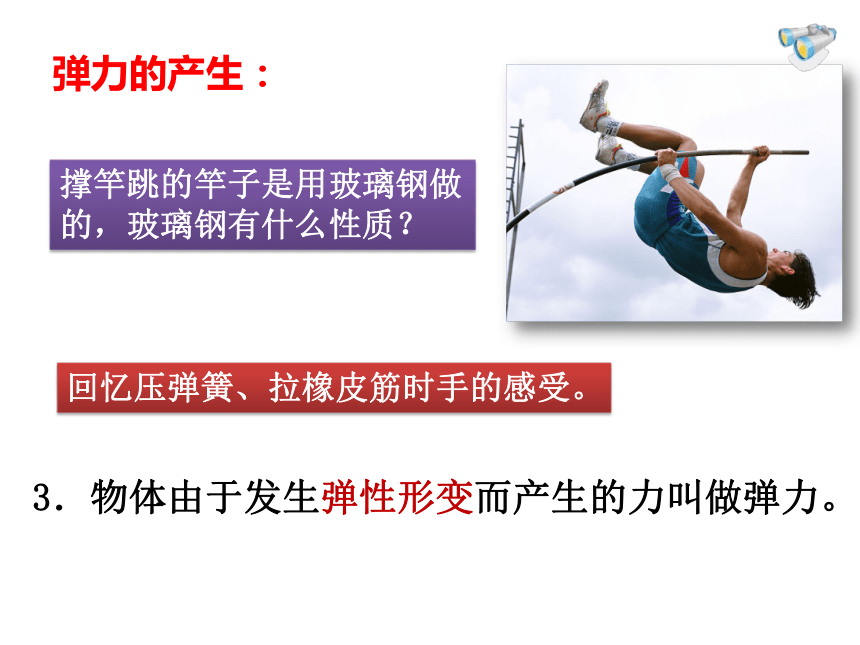 弹力的产生：

撑竿跳的竿子是用玻璃钢做的，玻璃钢有什么性质？

回忆压弹簧、拉橡皮筋时手的感受。

3．物体由于发生弹性形变而产生的力叫做弹力。